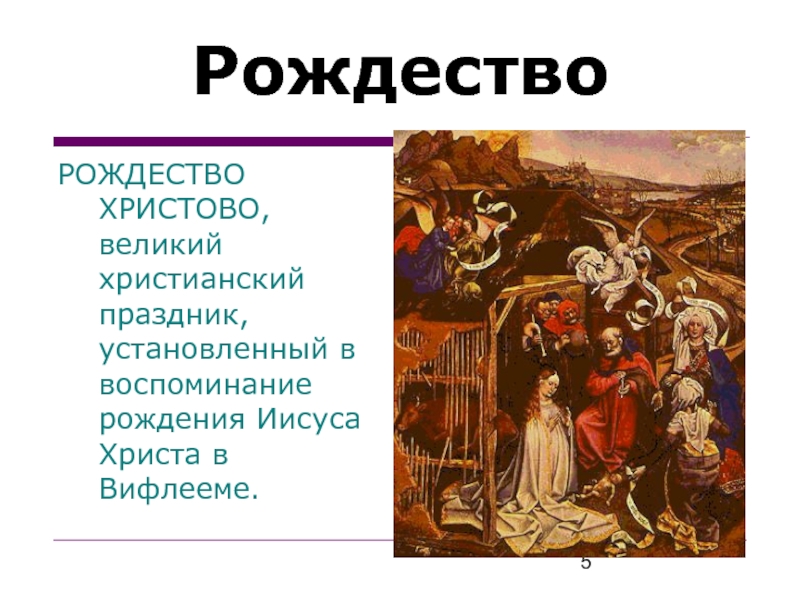 Рождество

РОЖДЕСТВО ХРИСТОВО, великий христианский праздник, установленный в воспоминание рождения Иисуса Христа в Вифлееме.

5